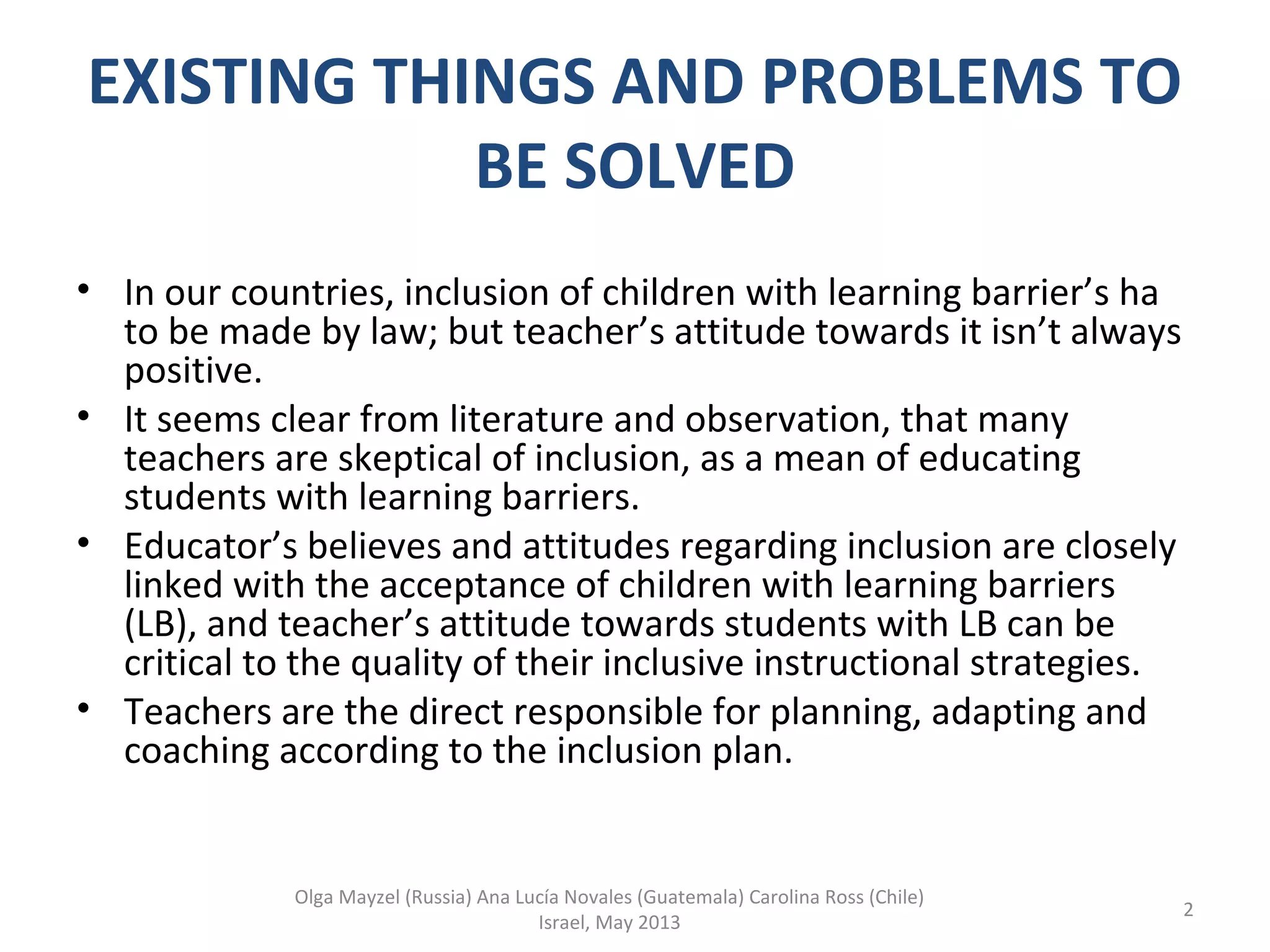 EXISTING THINGS AND PROBLEMS TO BE SOLVED

• In our countries, inclusion of children with learning barrier's ha to be made by law; but teacher's attitude towards it isn't always positive.
• It seems clear from literature and observation, that many teachers are skeptical of inclusion, as a mean of educating students with learning barriers.
• Educator's believes and attitudes regarding inclusion are closely linked with the acceptance of children with learning barriers (LB), and teacher's attitude towards students with LB can be critical to the quality of their inclusive instructional strategies.
• Teachers are the direct responsible for planning, adapting and coaching according to the inclusion plan.

Olga Mayzel (Russia) Ana Lucía Novales (Guatemala) Carolina Ross (Chile)
Israel, May 2013

2